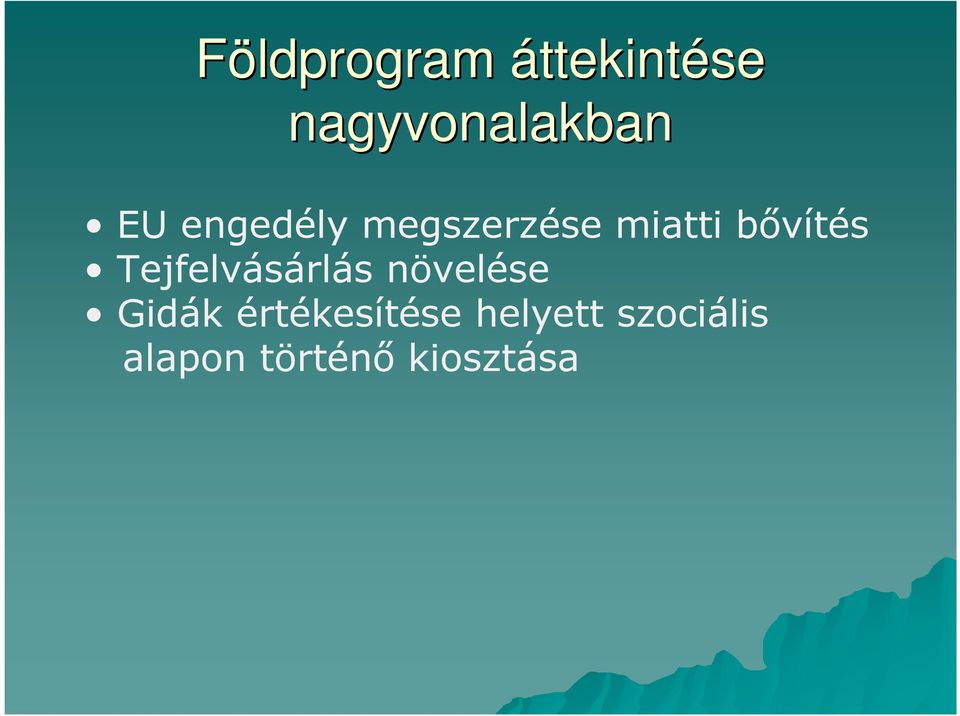 Földprogram áttekintése nagyvonalakban

• EU engedély megszerzése miatti bővítés
• Tejfelvásárlás növelése
• Gidák értékesítése helyett szociális alapon történő kiosztása